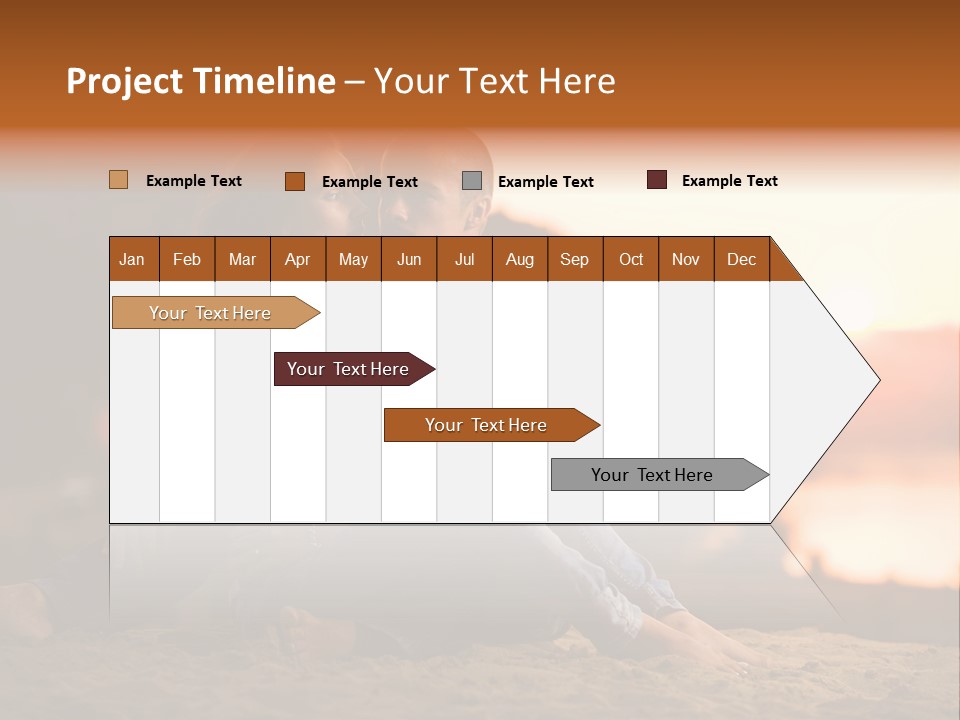 Project Timeline – Your Text Here

Example Text
Example Text
Example Text
Example Text

| Jan | Feb | Mar | Apr | May | Jun | Jul | Aug | Sep | Oct | Nov | Dec |
|---|---|---|---|---|---|---|---|---|---|---|---|

Your Text Here

Your Text Here

Your Text Here

Your Text Here